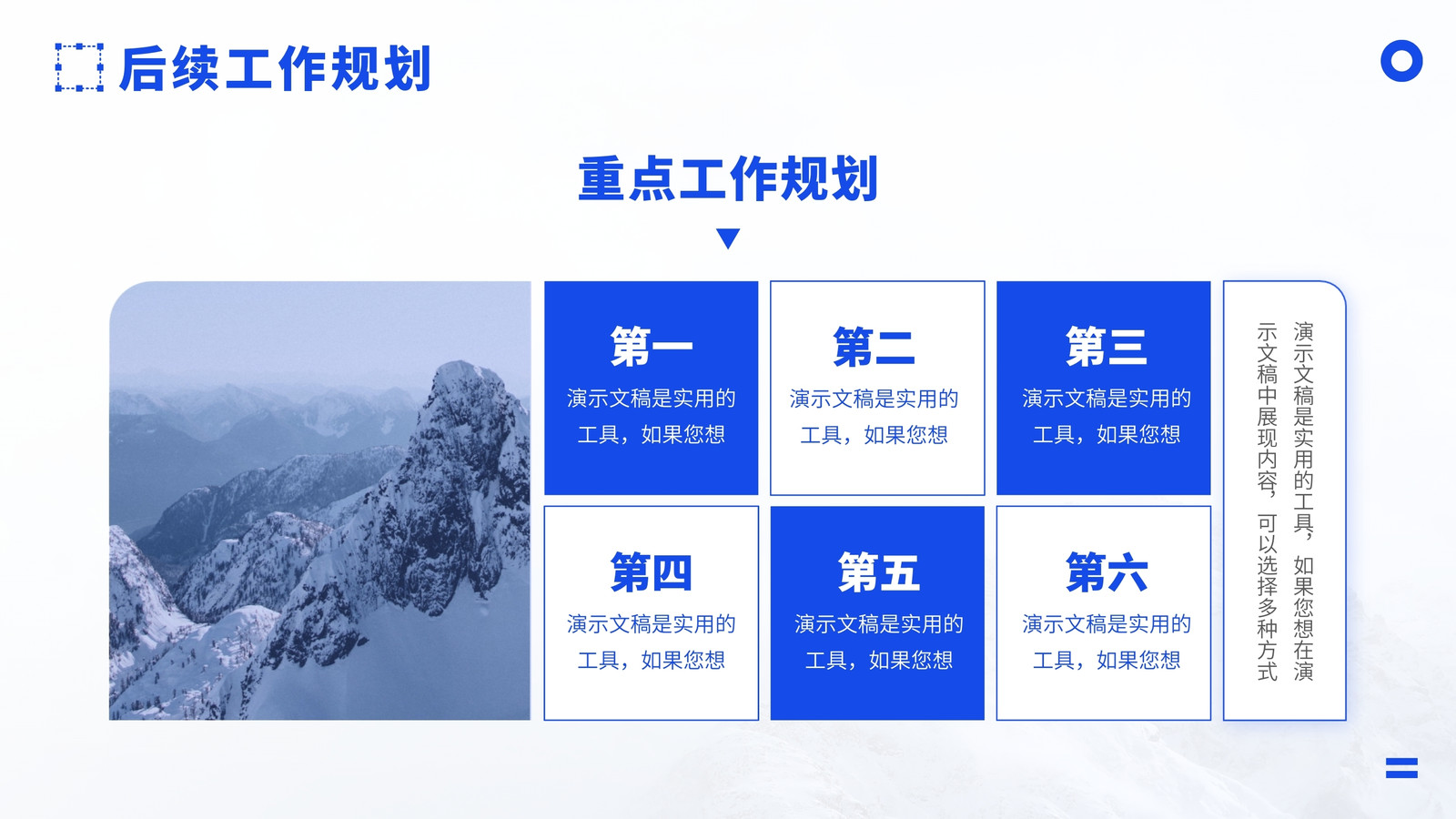 后续工作规划

重点工作规划

第一
演示文稿是实用的工具，如果您想

第二
演示文稿是实用的工具，如果您想

第三
演示文稿是实用的工具，如果您想

第四
演示文稿是实用的工具，如果您想

第五
演示文稿是实用的工具，如果您想

第六
演示文稿是实用的工具，如果您想

演示文稿是实用的工具，如果您想在演示文稿中展现内容，可以选择多种方式